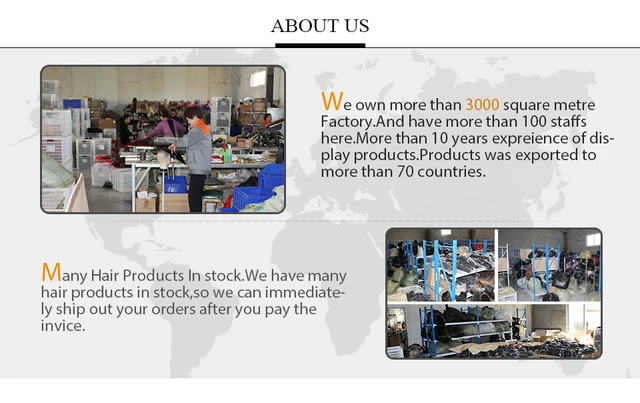 ABOUT US

We own more than 3000 square metre Factory.And have more than 100 staffs here.More than 10 years expreience of display products.Products was exported to more than 70 countries.

Many Hair Products In stock.We have many hair products in stock,so we can immediately ship out your orders after you pay the invice.